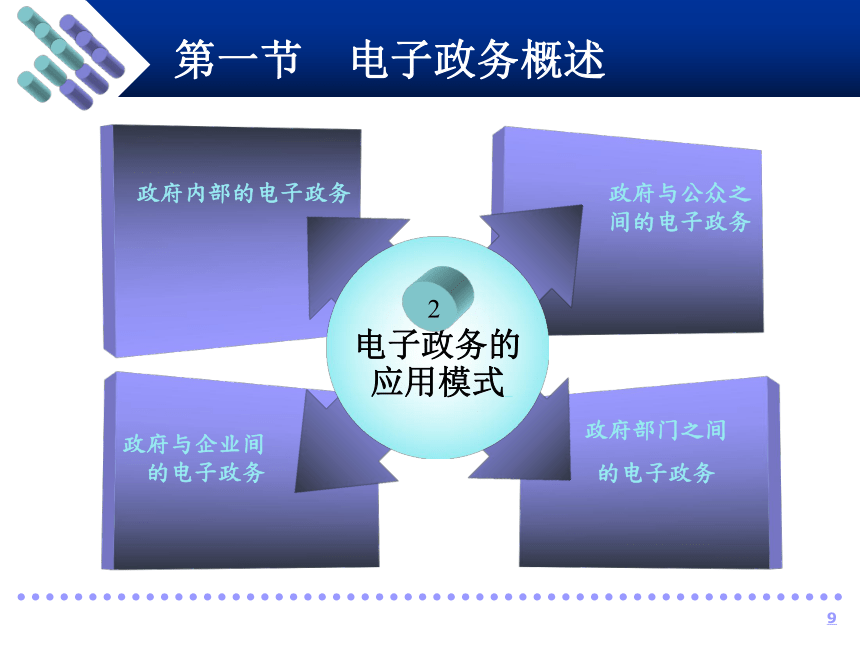 第一节　电子政务概述

政府内部的电子政务

政府与公众之间的电子政务

2

电子政务的应用模式

政府与企业间的电子政务

政府部门之间的电子政务

9